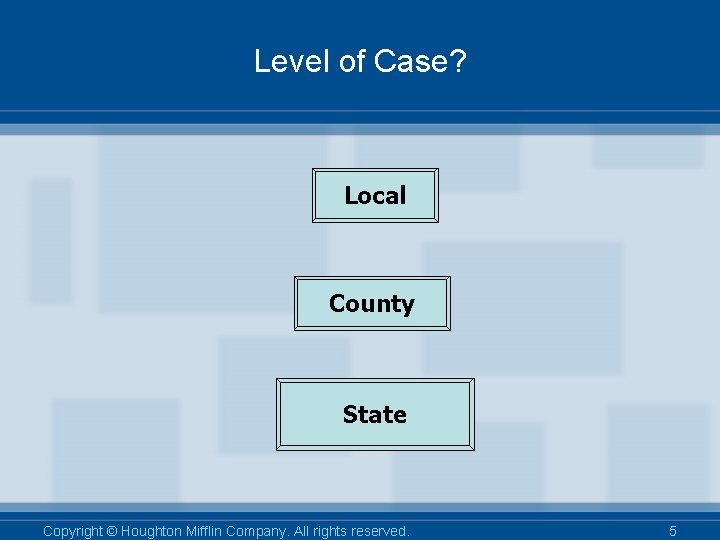 Level of Case?

Local

County

State

Copyright © Houghton Mifflin Company. All rights reserved.

5